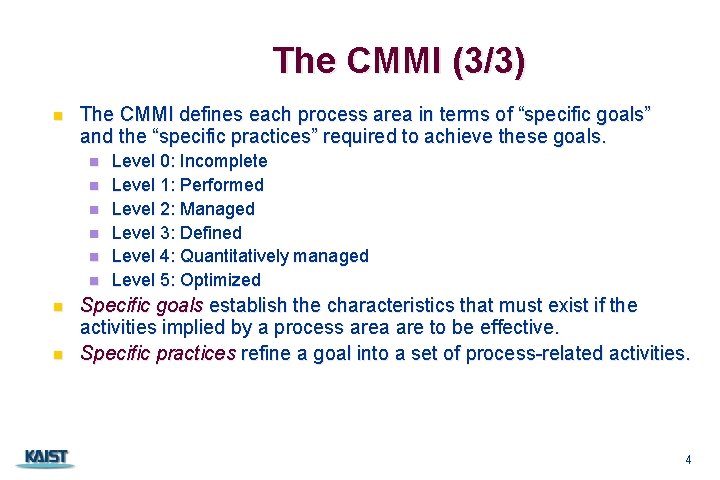 The CMMI (3/3)

The CMMI defines each process area in terms of “specific goals” and the “specific practices” required to achieve these goals.

Level 0: Incomplete
Level 1: Performed
Level 2: Managed
Level 3: Defined
Level 4: Quantitatively managed
Level 5: Optimized

Specific goals establish the characteristics that must exist if the activities implied by a process area are to be effective.

Specific practices refine a goal into a set of process-related activities.

KAIST

4